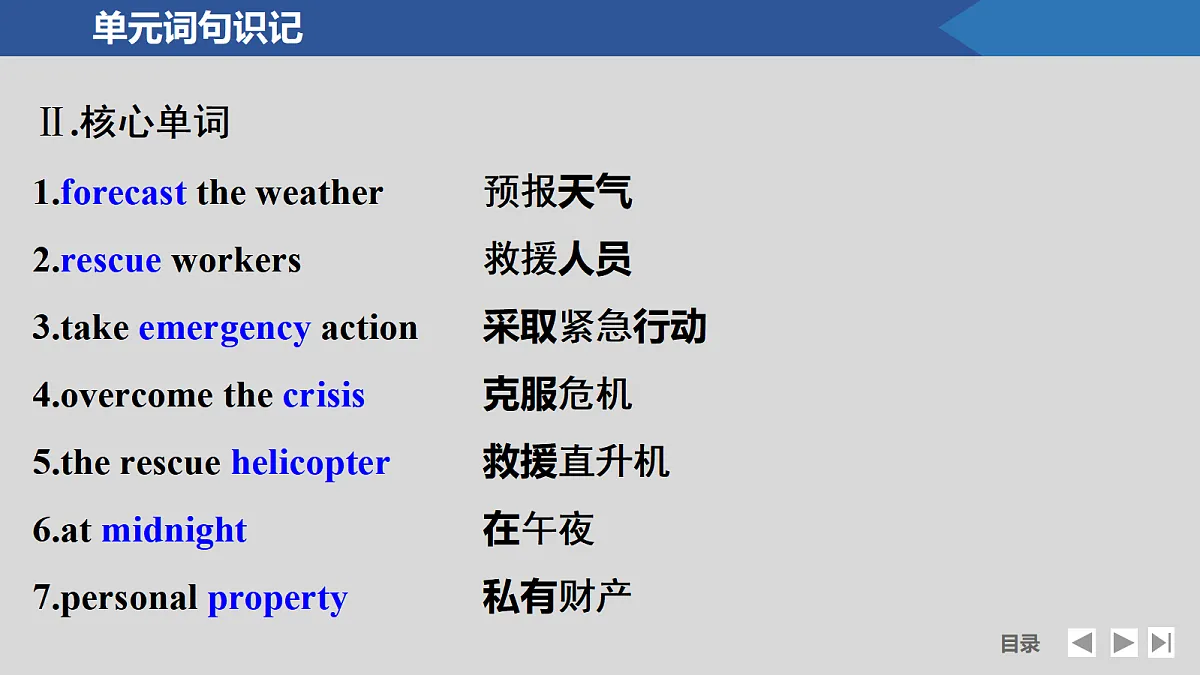 单元词句识记

Ⅱ.核心单词

1.forecast the weather 预报天气

2.rescue workers 救援人员

3.take emergency action 采取紧急行动

4.overcome the crisis 克服危机

5.the rescue helicopter 救援直升机

6.at midnight 在午夜

7.personal property 私有财产

目录